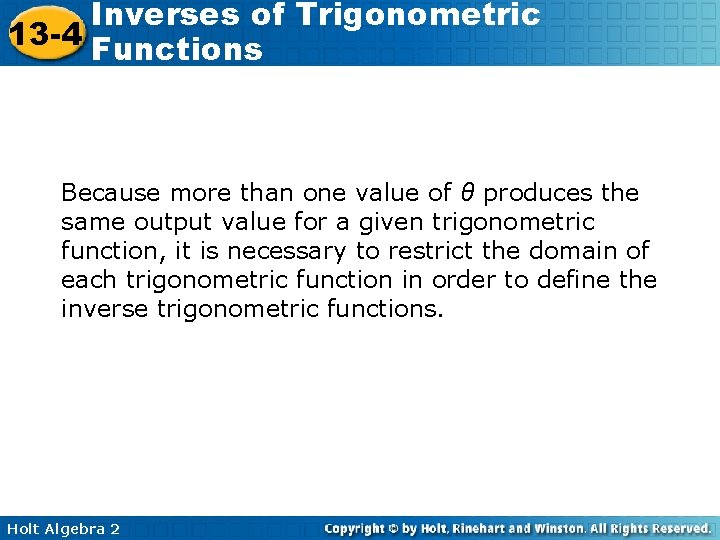 13-4 Inverses of Trigonometric Functions

Because more than one value of $\theta$ produces the same output value for a given trigonometric function, it is necessary to restrict the domain of each trigonometric function in order to define the inverse trigonometric functions.

Holt Algebra 2

Copyright © by Holt, Rinehart and Winston. All Rights Reserved.